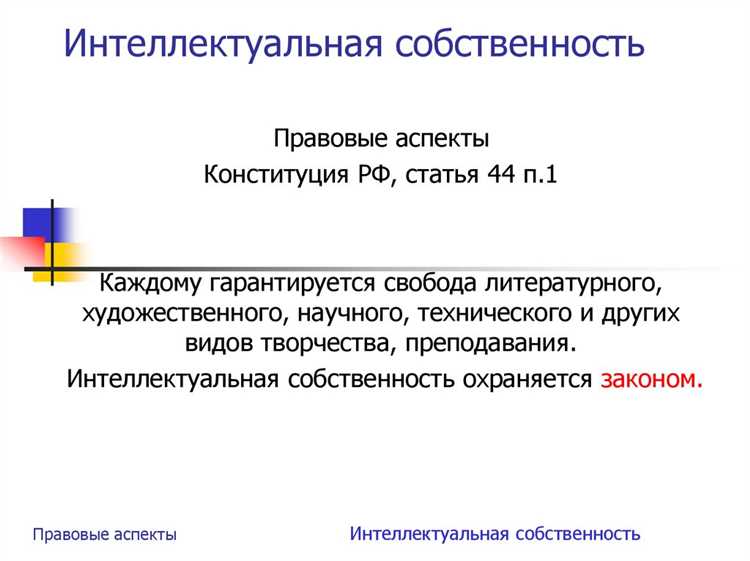 Интеллектуальная собственность

Правовые аспекты
Конституция РФ, статья 44 п.1

Каждому гарантируется свобода литературного, художественного, научного, технического и других видов творчества, преподавания.
Интеллектуальная собственность охраняется законом.

Правовые аспекты

Интеллектуальная собственность